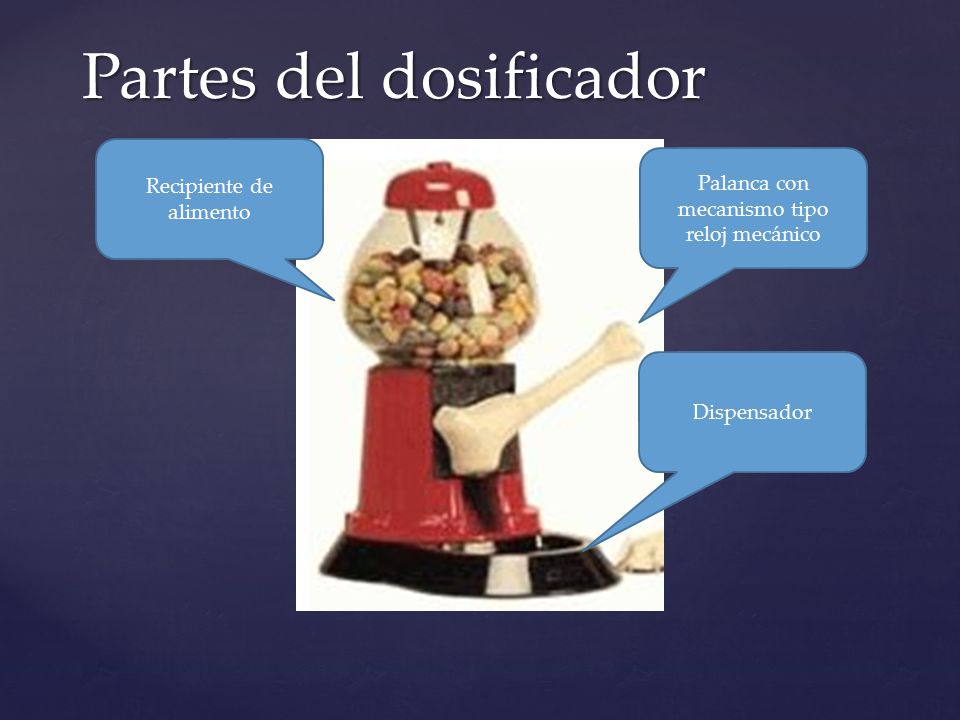 Partes del dosificador

Recipiente de alimento

Palanca con mecanismo tipo reloj mecánico

Dispensador